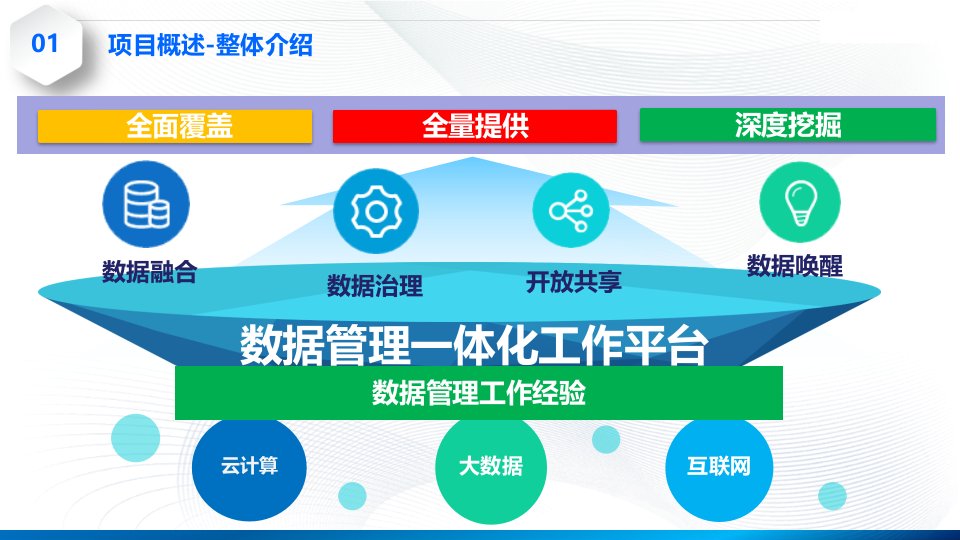 01 项目概述-整体介绍

全面覆盖
全量提供
深度挖掘

数据融合
数据治理
开放共享
数据唤醒

数据管理一体化工作平台

数据管理工作经验

云计算
大数据
互联网